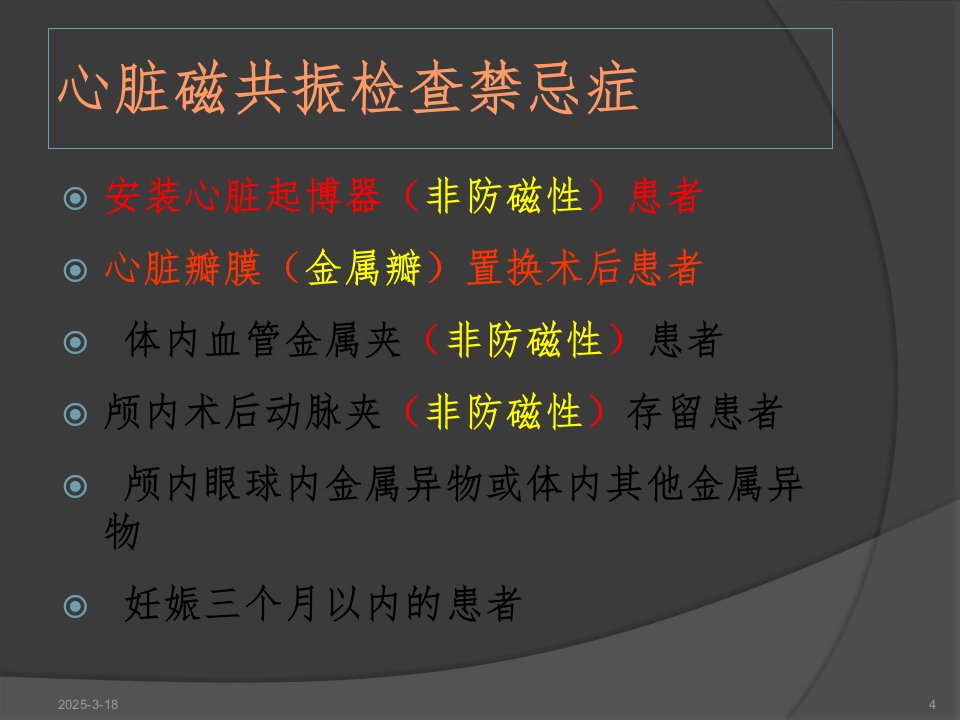 心脏磁共振检查禁忌症

安装心脏起博器（非防磁性）患者

心脏瓣膜（金属瓣）置换术后患者

体内血管金属夹（非防磁性）患者

颅内术后动脉夹（非防磁性）存留患者

颅内眼球内金属异物或体内其他金属异物

妊娠三个月以内的患者

2025-3-18

4